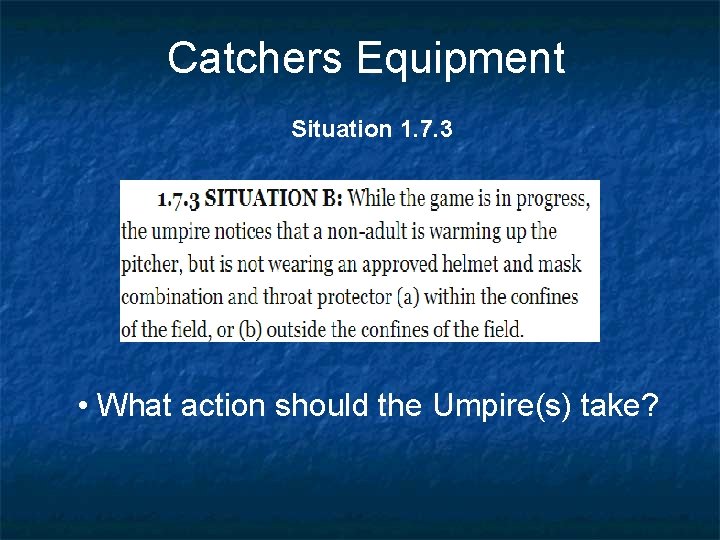 Catchers Equipment

Situation 1.7.3

1.7.3 SITUATION B: While the game is in progress, the umpire notices that a non-adult is warming up the pitcher, but is not wearing an approved helmet and mask combination and throat protector (a) within the confines of the field, or (b) outside the confines of the field.

• What action should the Umpire(s) take?